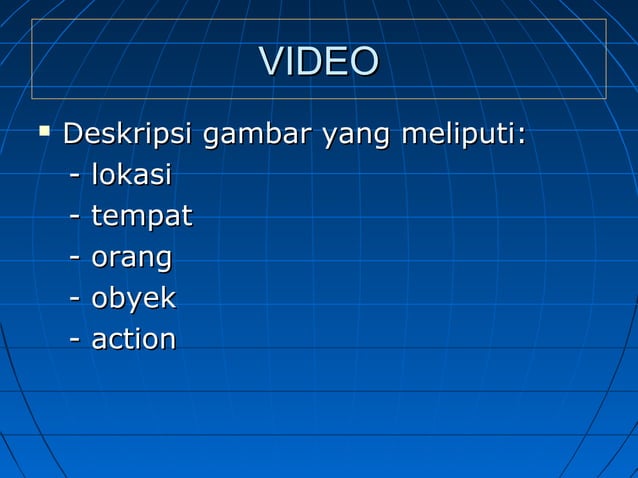 VIDEO

▪ Deskripsi gambar yang meliputi:
- lokasi
- tempat
- orang
- obyek
- action